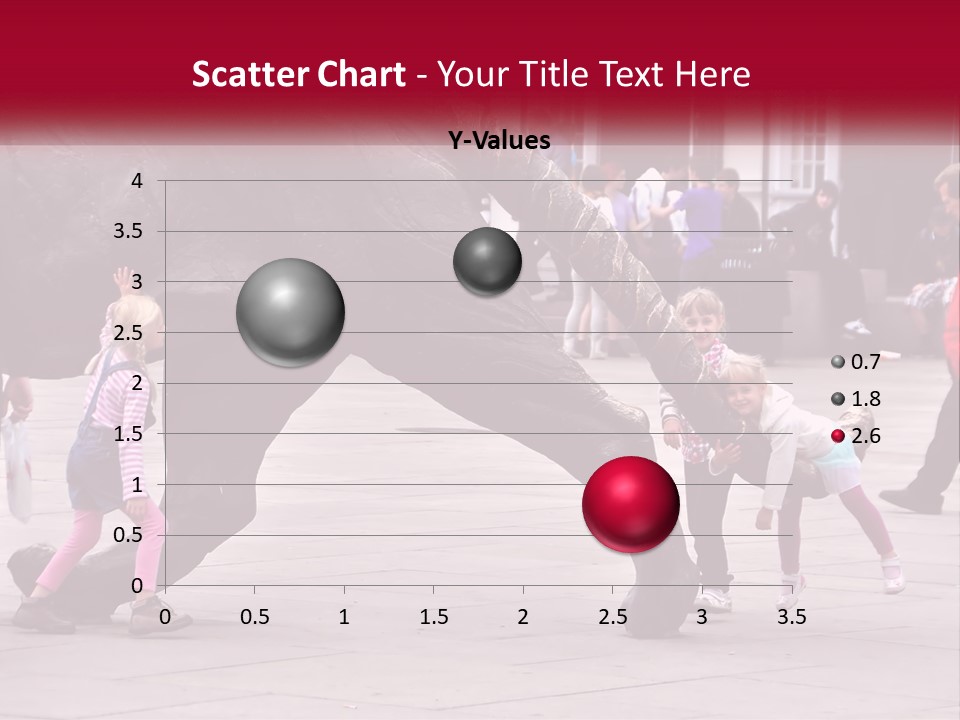 Scatter Chart - Your Title Text Here

Y-Values

4
3.5
3
2.5
2
1.5
1
0.5
0

0 0.5 1 1.5 2 2.5 3 3.5

0.7
1.8
2.6